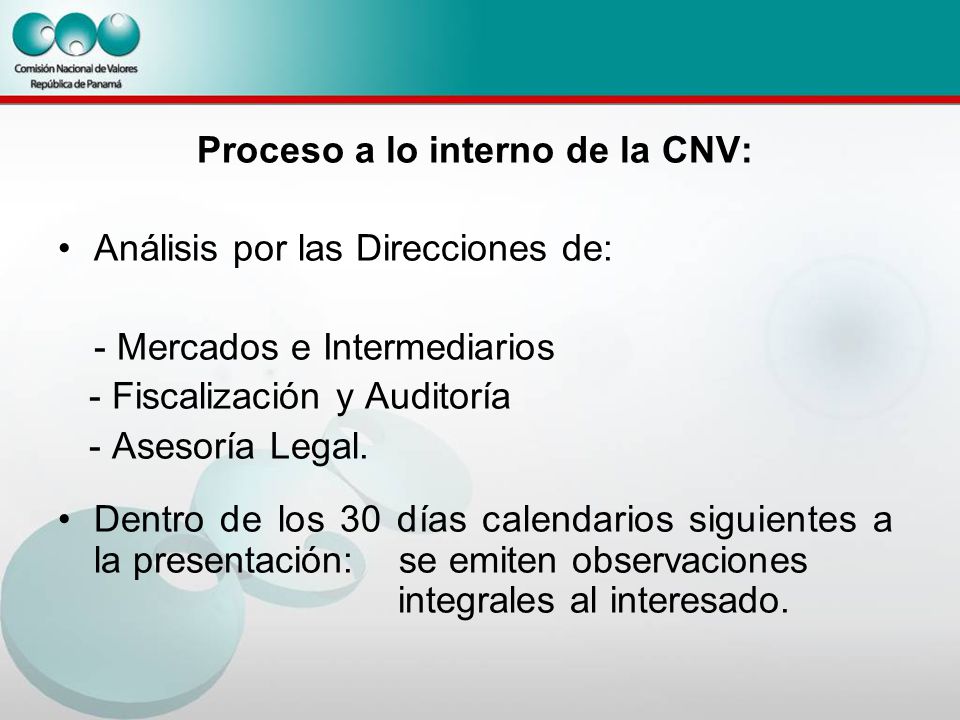 Comisión Nacional de Valores
República de Panamá

Proceso a lo interno de la CNV:

• Análisis por las Direcciones de:

- Mercados e Intermediarios
- Fiscalización y Auditoría
- Asesoría Legal.

• Dentro de los 30 días calendarios siguientes a la presentación: se emiten observaciones integrales al interesado.